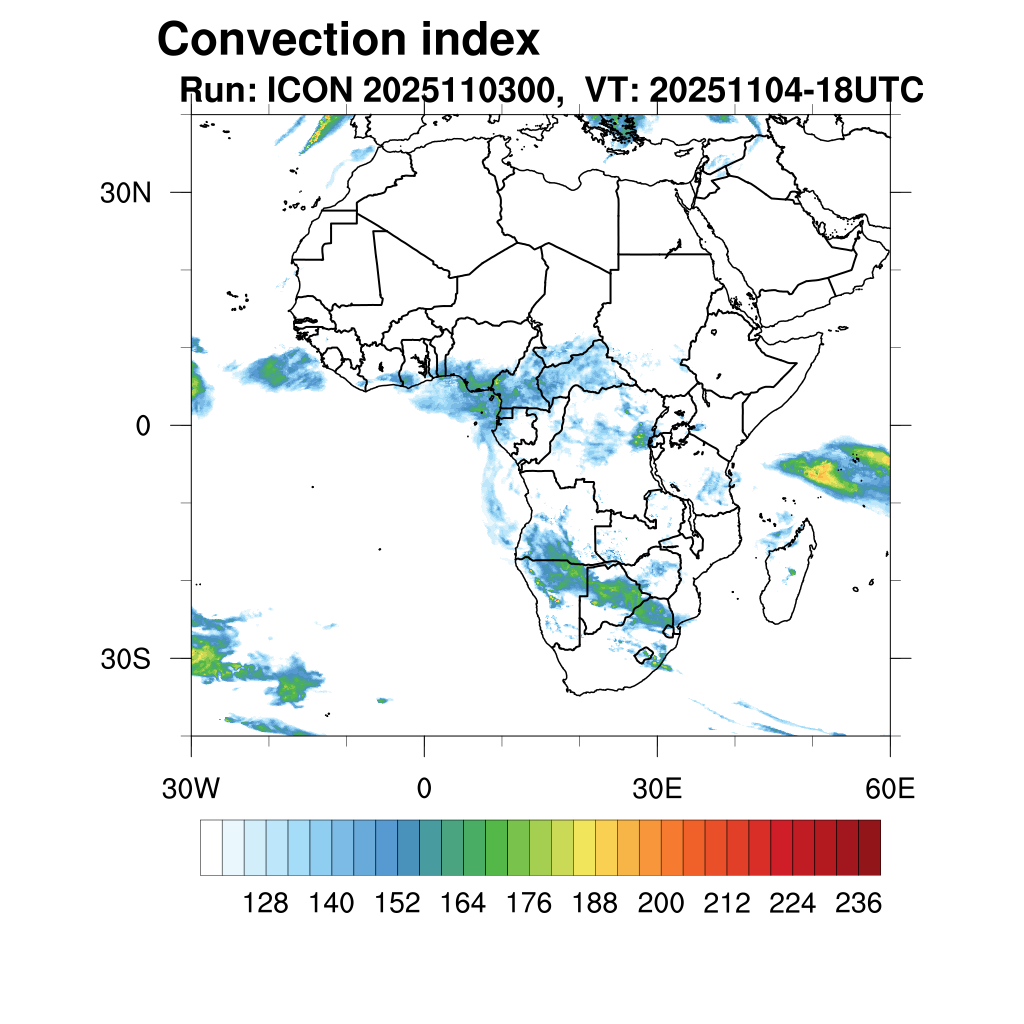 Convection index

Run: ICON 2025110300, VT: 20251104-18UTC

30N
0
30S
30W
0
30E
60E

128 140 152 164 176 188 200 212 224 236